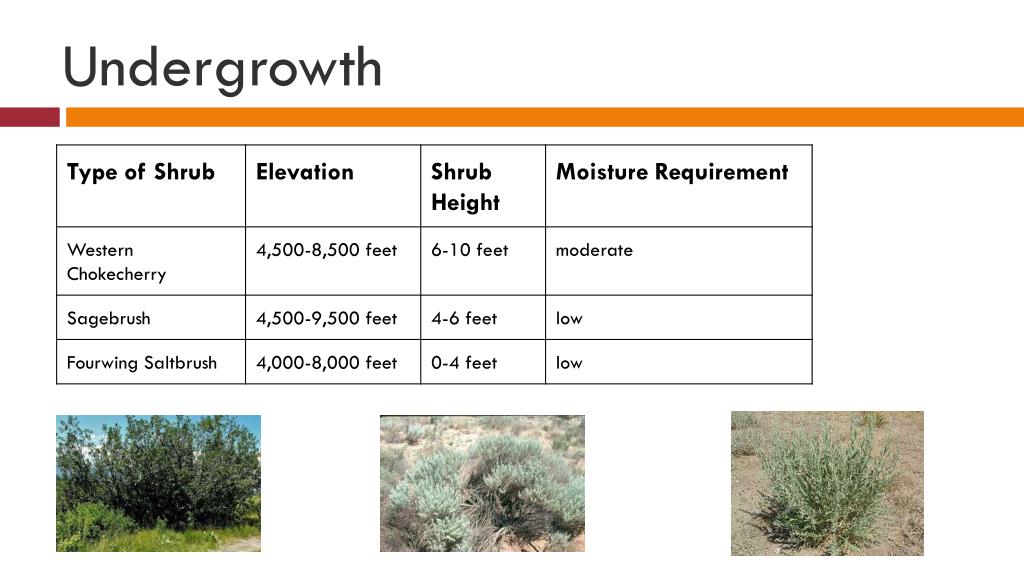 Undergrowth

| Type of Shrub | Elevation | Shrub Height | Moisture Requirement |
|---|---|---|---|
| Western Chokecherry | 4,500-8,500 feet | 6-10 feet | moderate |
| Sagebrush | 4,500-9,500 feet | 4-6 feet | low |
| Fourwing Saltbrush | 4,000-8,000 feet | 0-4 feet | low |